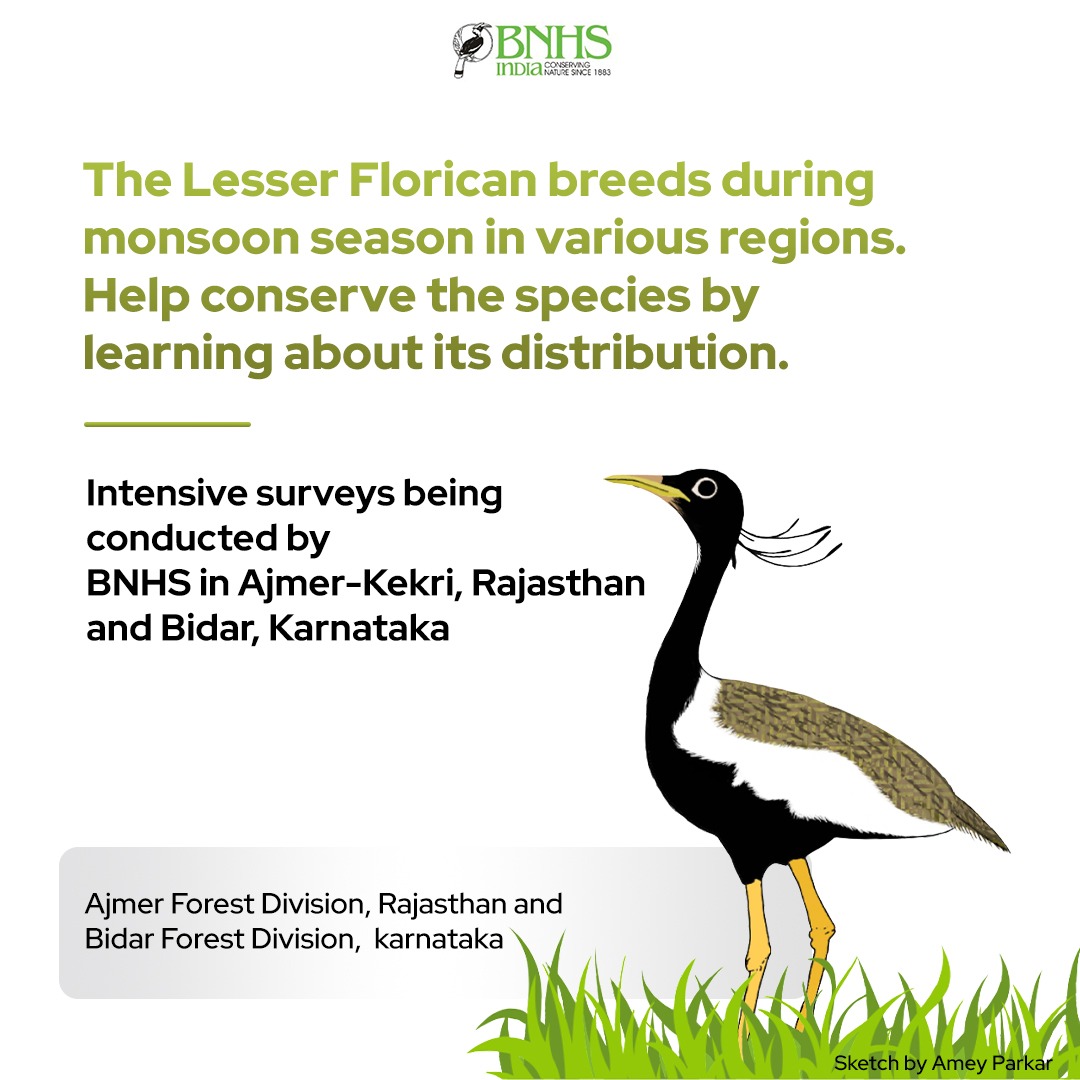 BNHS India CONSERVING NATURE SINCE 1883

The Lesser Florican breeds during monsoon season in various regions. Help conserve the species by learning about its distribution.

Intensive surveys being conducted by BNHS in Ajmer-Kekri, Rajasthan and Bidar, Karnataka

Ajmer Forest Division, Rajasthan and Bidar Forest Division, karnataka

Sketch by Amey Parkar